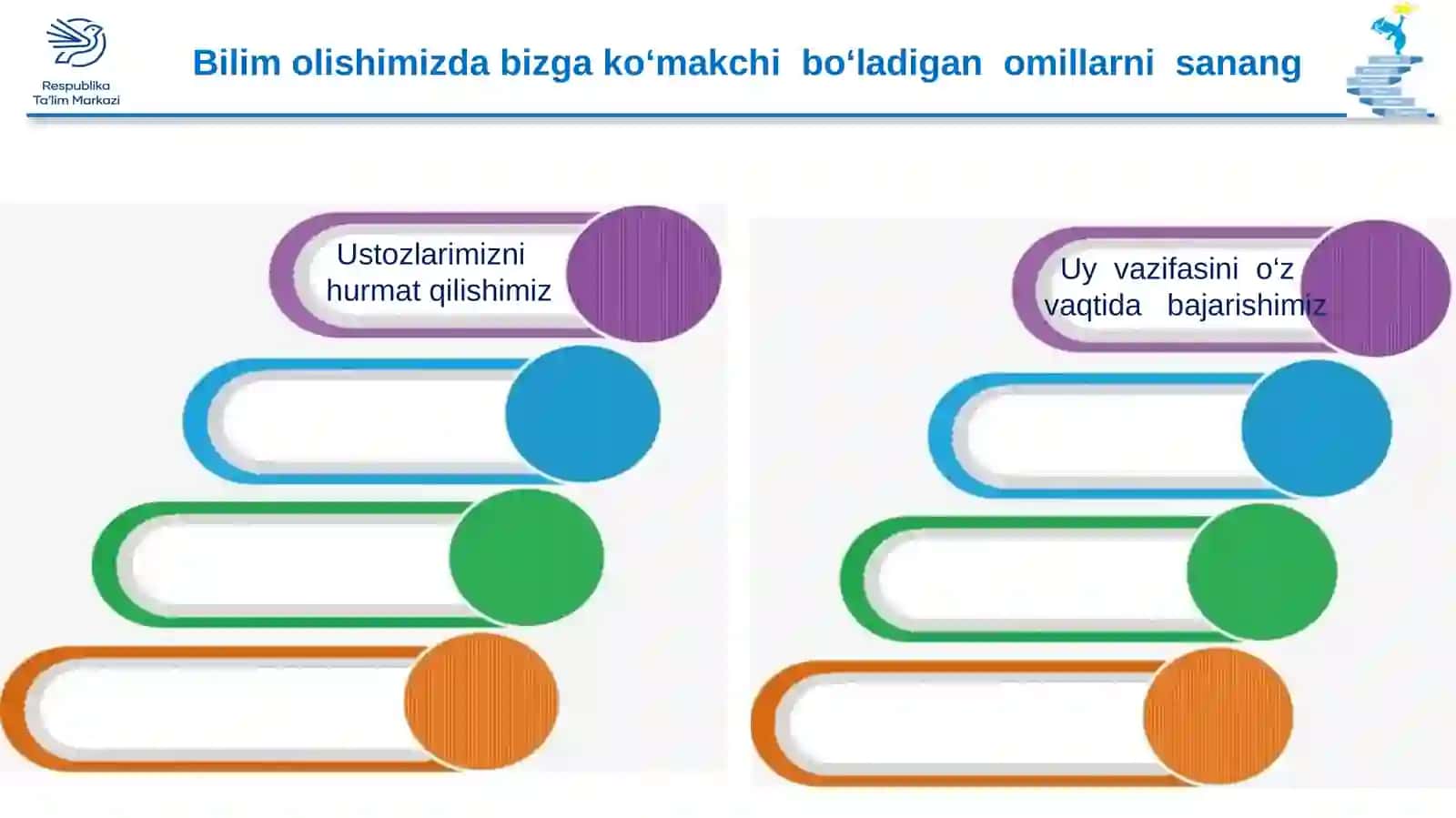 Respublika
Ta'lim Markazi

Bilim olishimizda bizga ko‘makchi bo‘ladigan omillarni sanang

Ustozlarimizni hurmat qilishimiz

Uy vazifasini o‘z vaqtida bajarishimiz